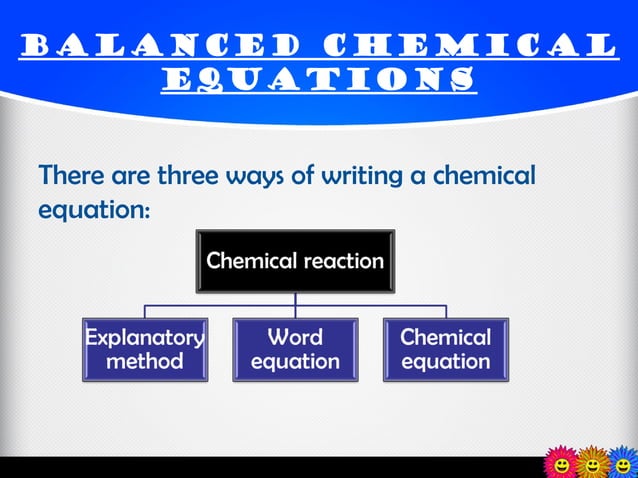 BALANCED CHEMICAL EQUATIONS

There are three ways of writing a chemical equation:

Chemical reaction

Explanatory method

Word equation

Chemical equation